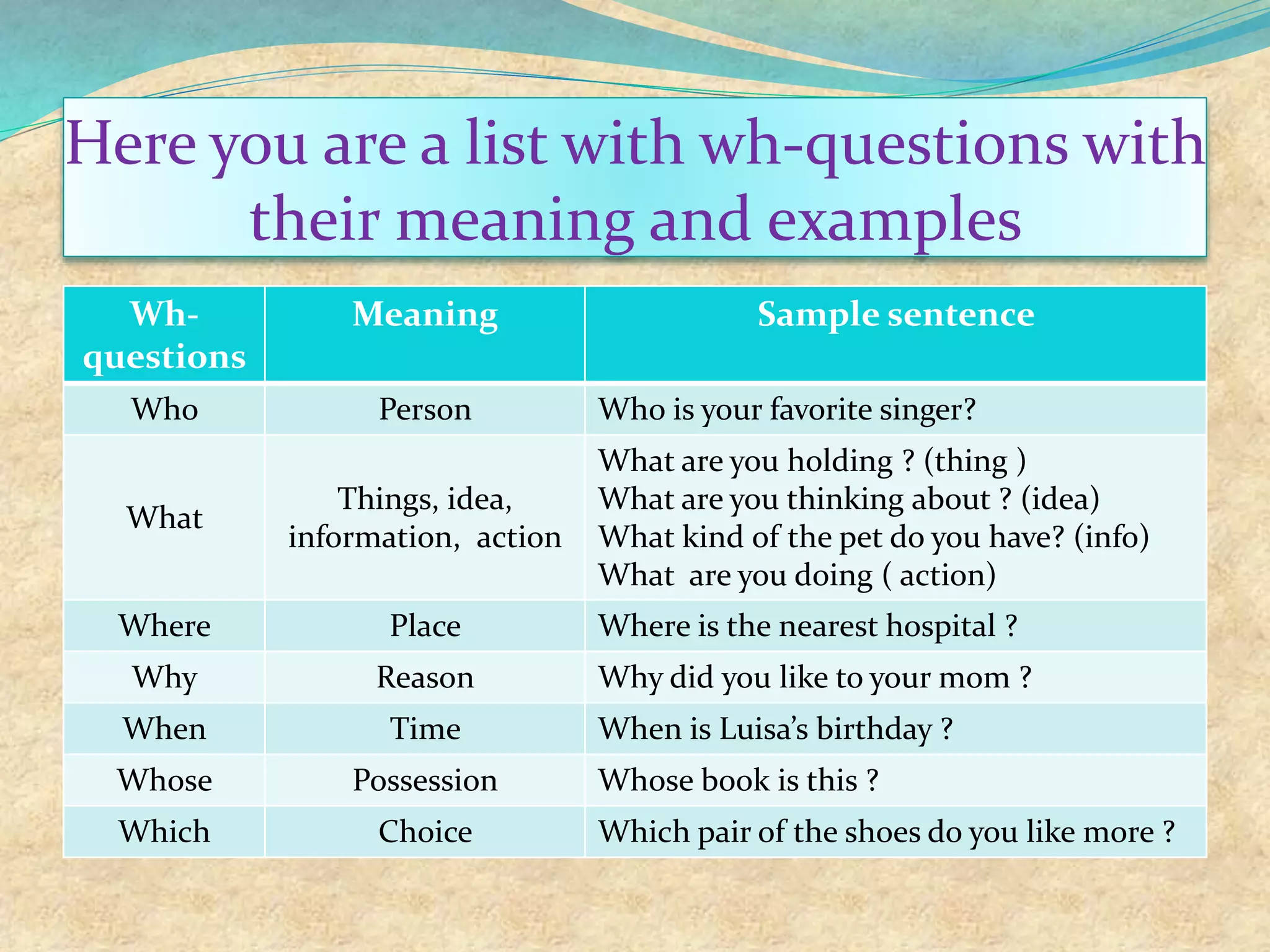 Here you are a list with wh-questions with their meaning and examples

| Wh-questions | Meaning | Sample sentence |
|---|---|---|
| Who | Person | Who is your favorite singer? |
| What | Things, idea, information, action | What are you holding ? (thing ) What are you thinking about ? (idea) What kind of the pet do you have? (info) What are you doing ( action) |
| Where | Place | Where is the nearest hospital ? |
| Why | Reason | Why did you like to your mom ? |
| When | Time | When is Luisa's birthday ? |
| Whose | Possession | Whose book is this ? |
| Which | Choice | Which pair of the shoes do you like more ? |